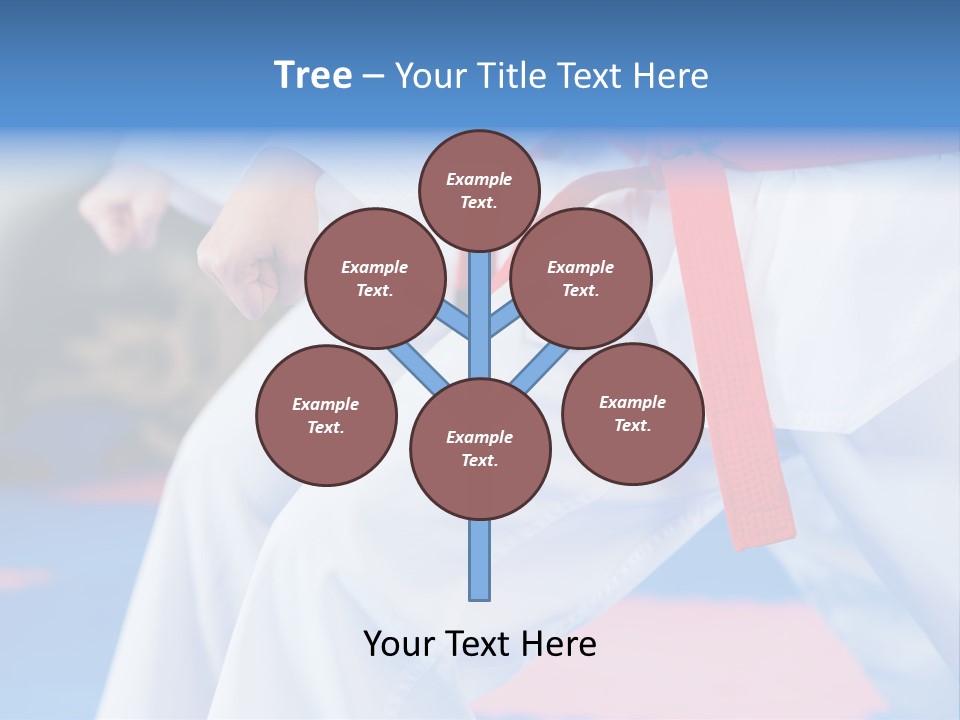 Tree – Your Title Text Here

Example Text.

Example Text.

Example Text.

Example Text.

Example Text.

Example Text.

Your Text Here